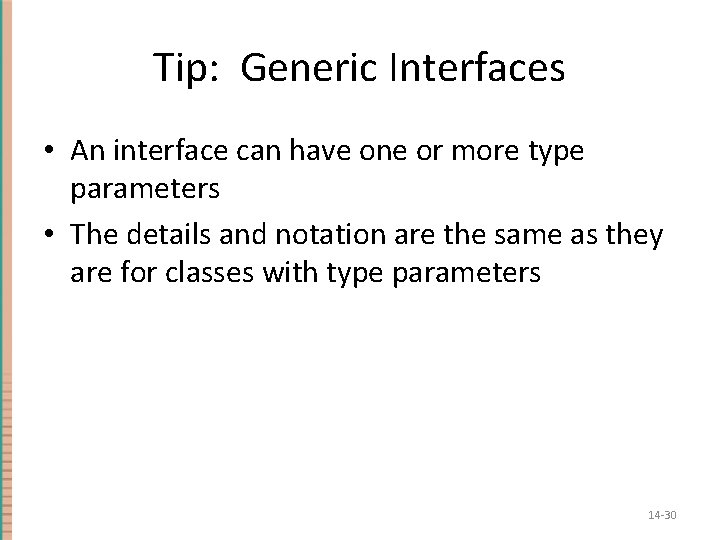 Tip: Generic Interfaces

• An interface can have one or more type parameters

• The details and notation are the same as they are for classes with type parameters

14-30